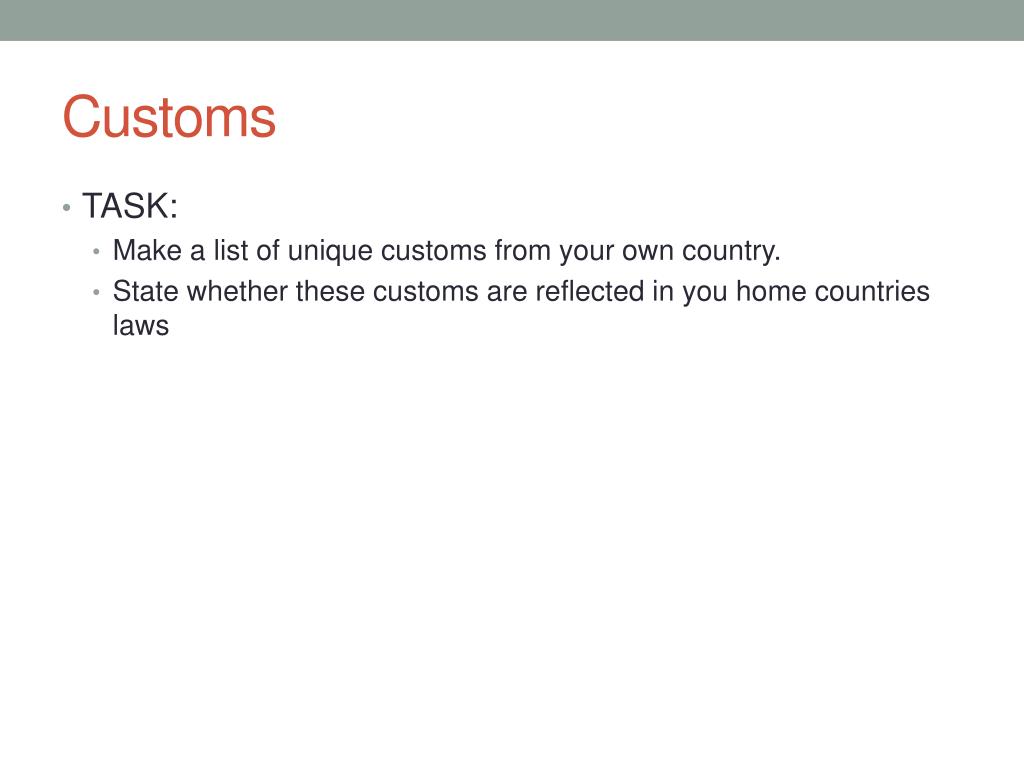 Customs

• TASK:
  • Make a list of unique customs from your own country.
  • State whether these customs are reflected in you home countries laws